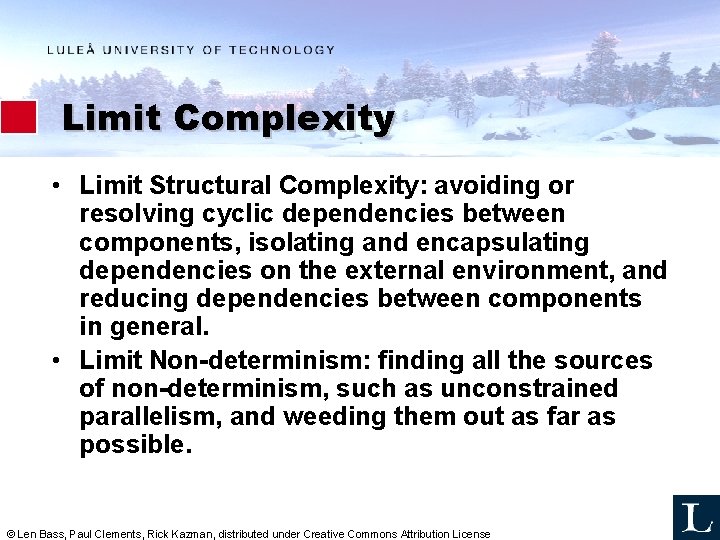 LULEÅ UNIVERSITY OF TECHNOLOGY

Limit Complexity

• Limit Structural Complexity: avoiding or resolving cyclic dependencies between components, isolating and encapsulating dependencies on the external environment, and reducing dependencies between components in general.
• Limit Non-determinism: finding all the sources of non-determinism, such as unconstrained parallelism, and weeding them out as far as possible.

© Len Bass, Paul Clements, Rick Kazman, distributed under Creative Commons Attribution License

L